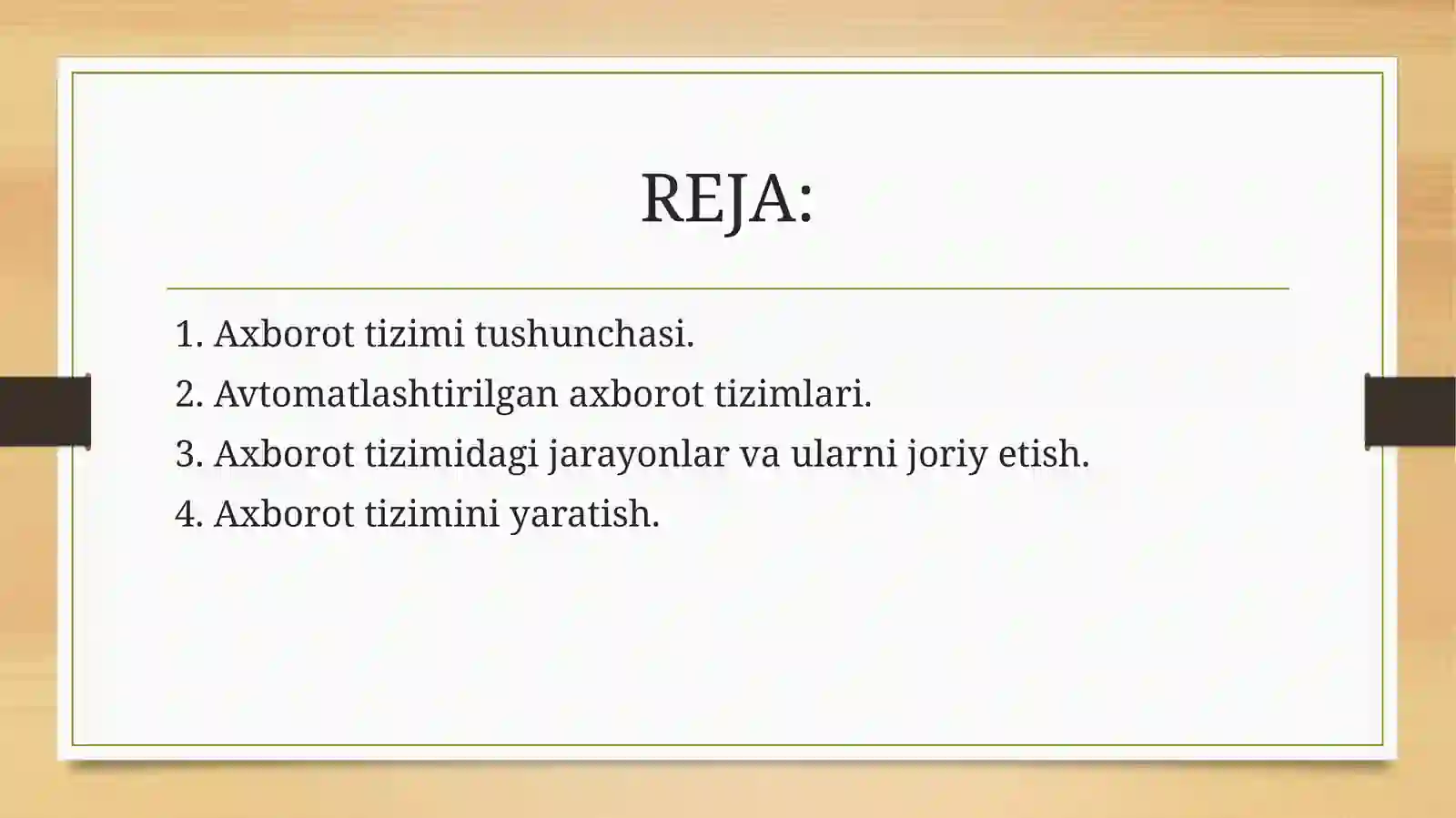 REJA:

1. Axborot tizimi tushunchasi.
2. Avtomatlashtirilgan axborot tizimlari.
3. Axborot tizimidagi jarayonlar va ularni joriy etish.
4. Axborot tizimini yaratish.